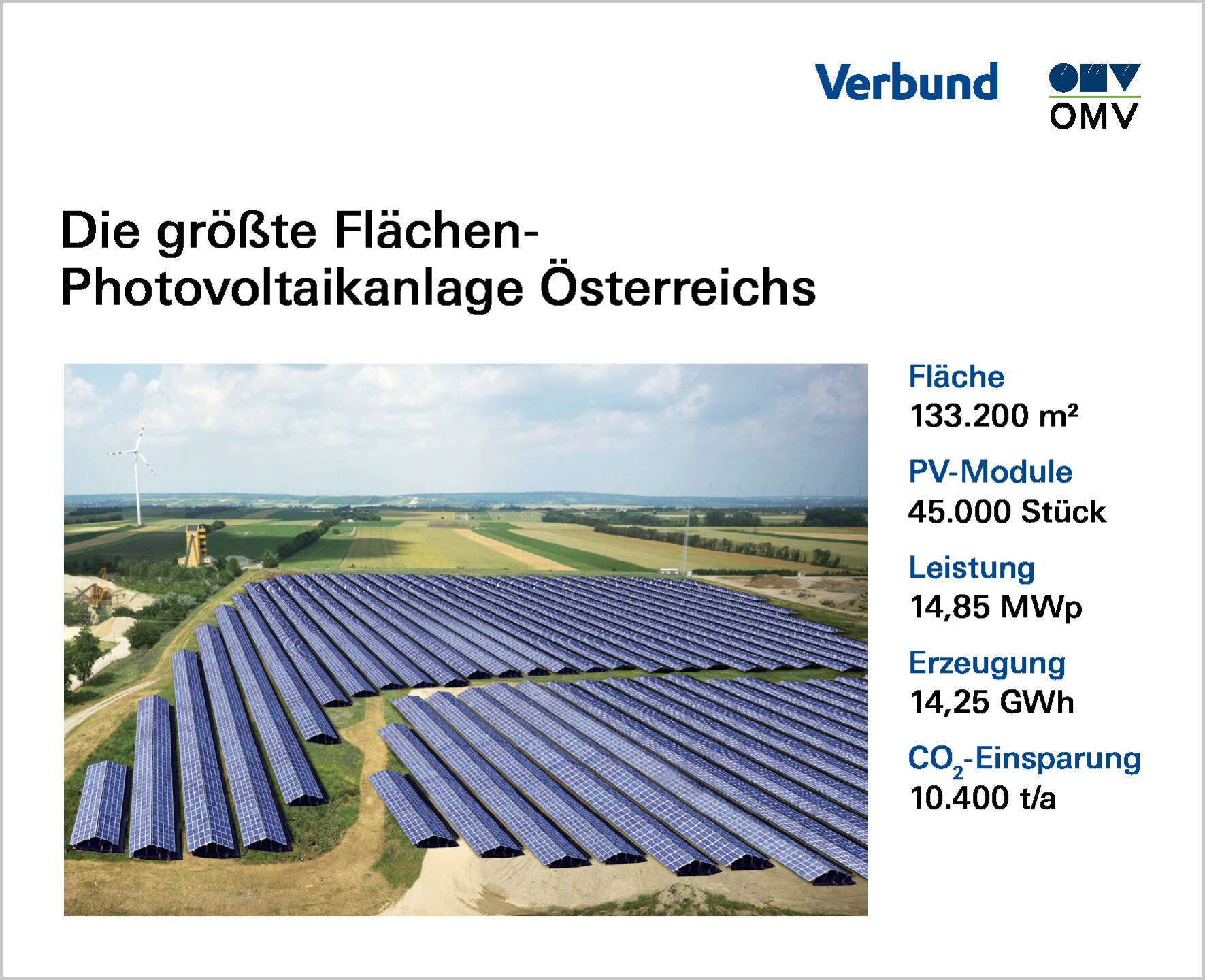 Verbund

OMV
OMV

Die größte Flächen-Photovoltaikanlage Österreichs

Fläche
133.200 m²

PV-Module
45.000 Stück

Leistung
14,85 MWp

Erzeugung
14,25 GWh

$CO_2$-Einsparung
10.400 t/a